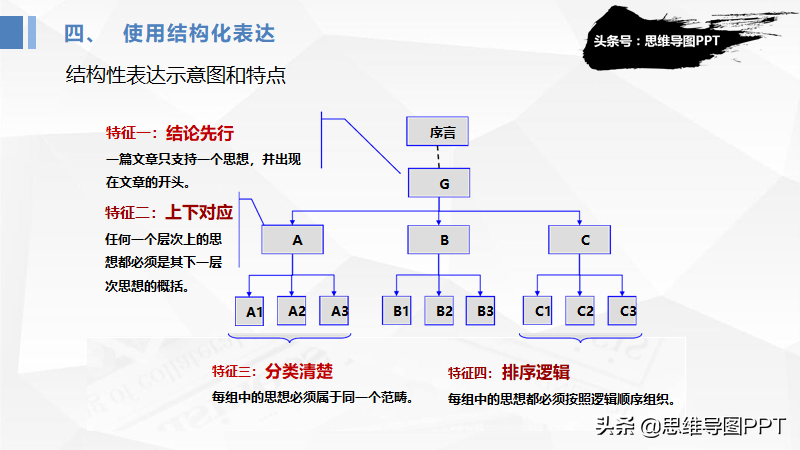 四、 使用结构化表达

头条号：思维导图PPT

结构性表达示意图和特点

特征一：结论先行
一篇文章只支持一个思想，并出现在文章的开头。

特征二：上下对应
任何一个层次上的思想都必须是其下一层次思想的概括。

序言

G

A

B

C

A1 A2 A3

B1 B2 B3

C1 C2 C3

特征三：分类清楚
每组中的思想必须属于同一个范畴。

特征四：排序逻辑
每组中的思想都必须按照逻辑顺序组织。

头条 @思维导图PPT